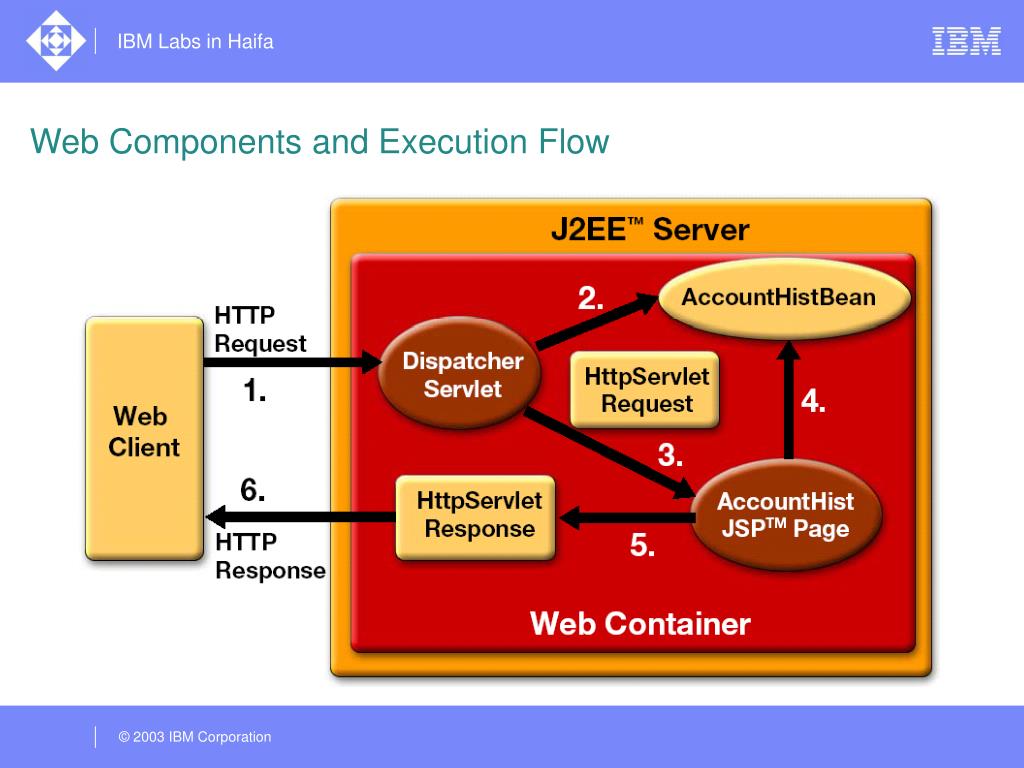 IBM Labs in Haifa

IBM

Web Components and Execution Flow

J2EE™ Server

Web Client

HTTP Request

1.

Dispatcher Servlet

2.

AccountHistBean

HttpServlet Request

4.

3.

AccountHist JSP™ Page

5.

HttpServlet Response

6.

HTTP Response

Web Container

© 2003 IBM Corporation